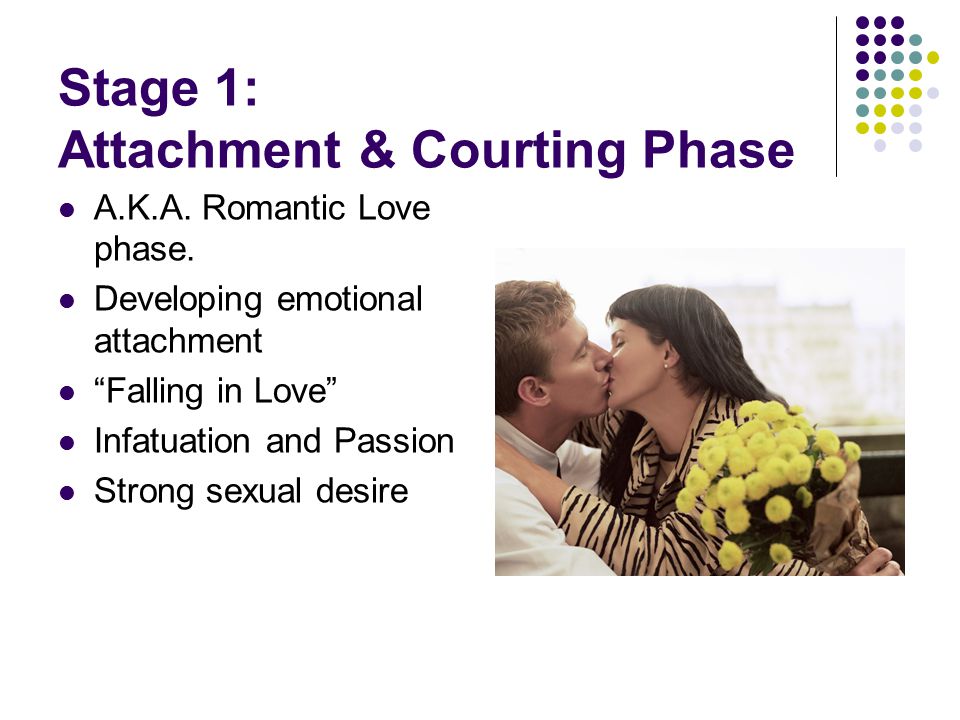 Stage 1:
Attachment & Courting Phase

- A.K.A. Romantic Love phase.
- Developing emotional attachment
- “Falling in Love”
- Infatuation and Passion
- Strong sexual desire